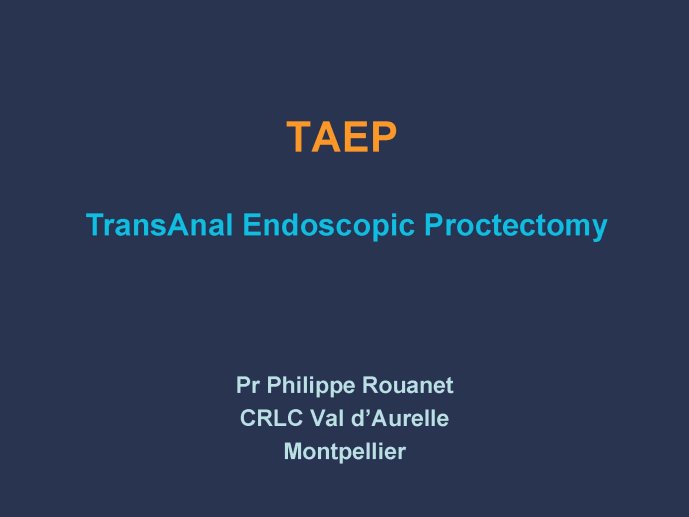 TAEP

TransAnal Endoscopic Proctectomy

Pr Philippe Rouanet
CRLC Val d’Aurelle
Montpellier